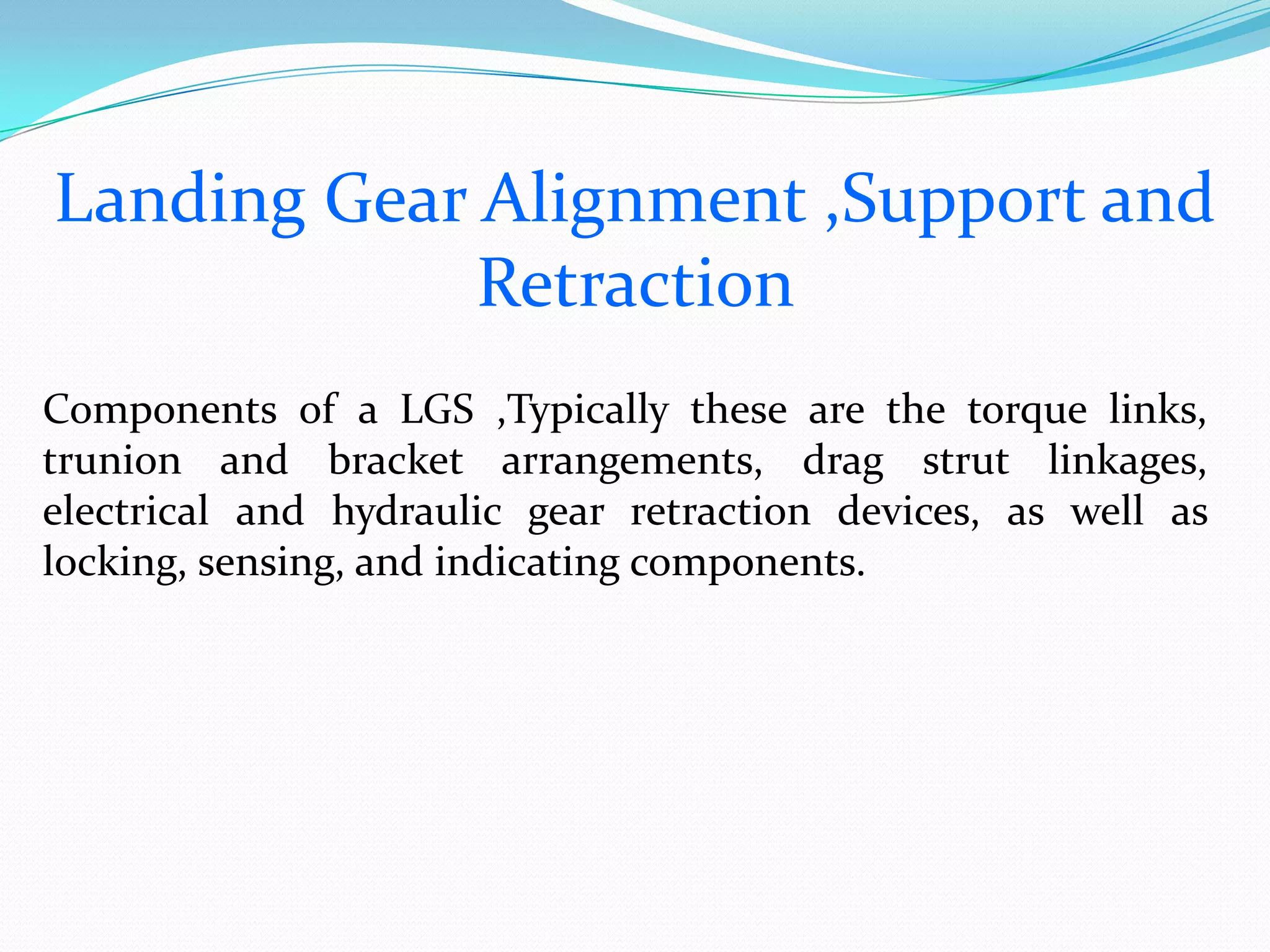 Landing Gear Alignment ,Support and Retraction

Components of a LGS ,Typically these are the torque links, trunion and bracket arrangements, drag strut linkages, electrical and hydraulic gear retraction devices, as well as locking, sensing, and indicating components.